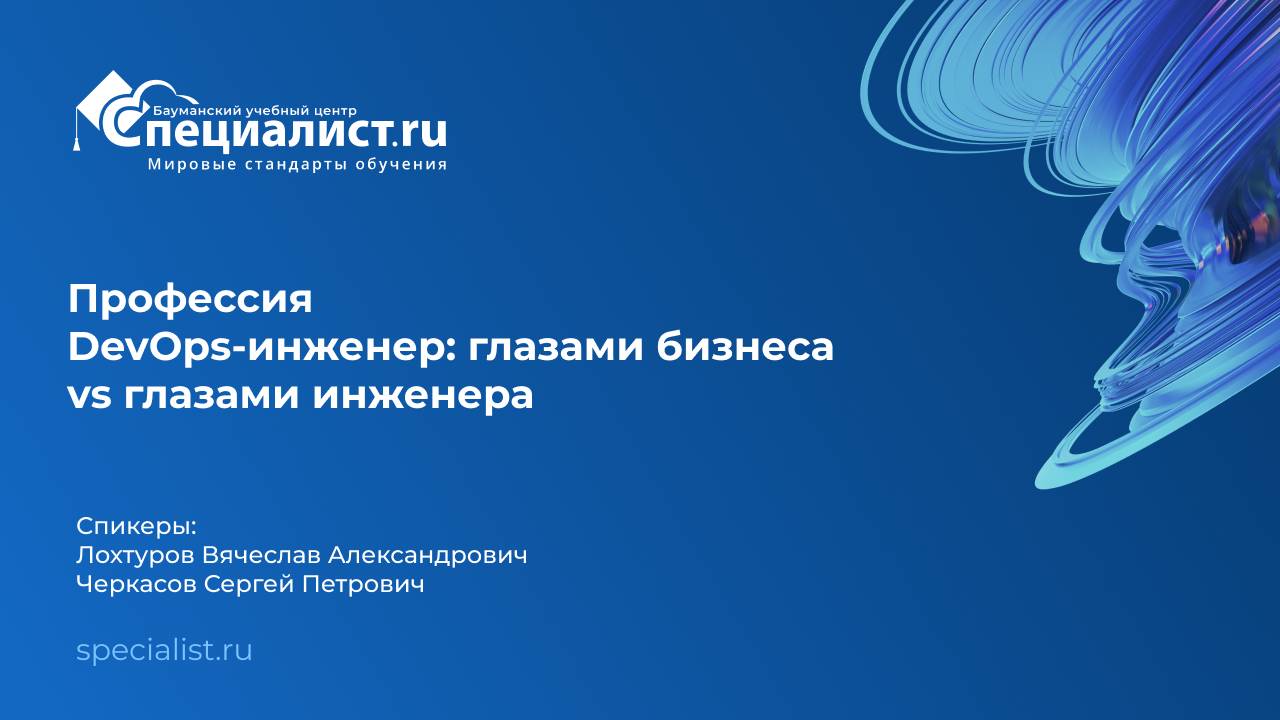 Бауманский учебный центр
Специалист.ru
Мировые стандарты обучения

Профессия
DevOps-инженер: глазами бизнеса vs глазами инженера

Спикеры:
Лохтуров Вячеслав Александрович
Черкасов Сергей Петрович

specialist.ru